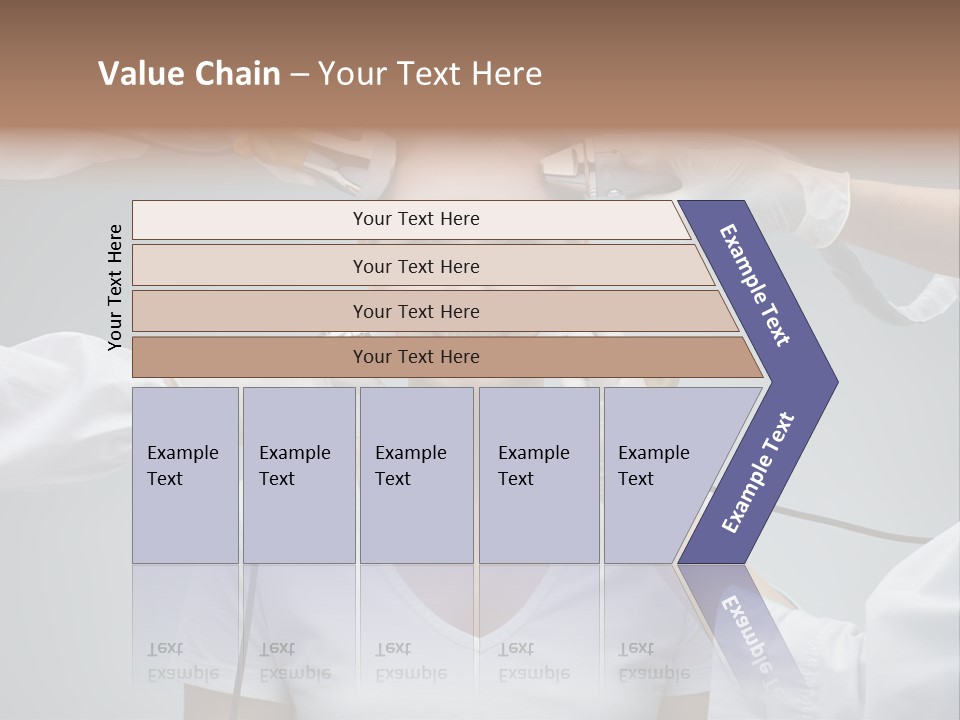 Value Chain – Your Text Here

Your Text Here

Your Text Here

Your Text Here

Your Text Here

Your Text Here

Example Text

Example Text

Example Text

Example Text

Example Text

Example Text

Example Text